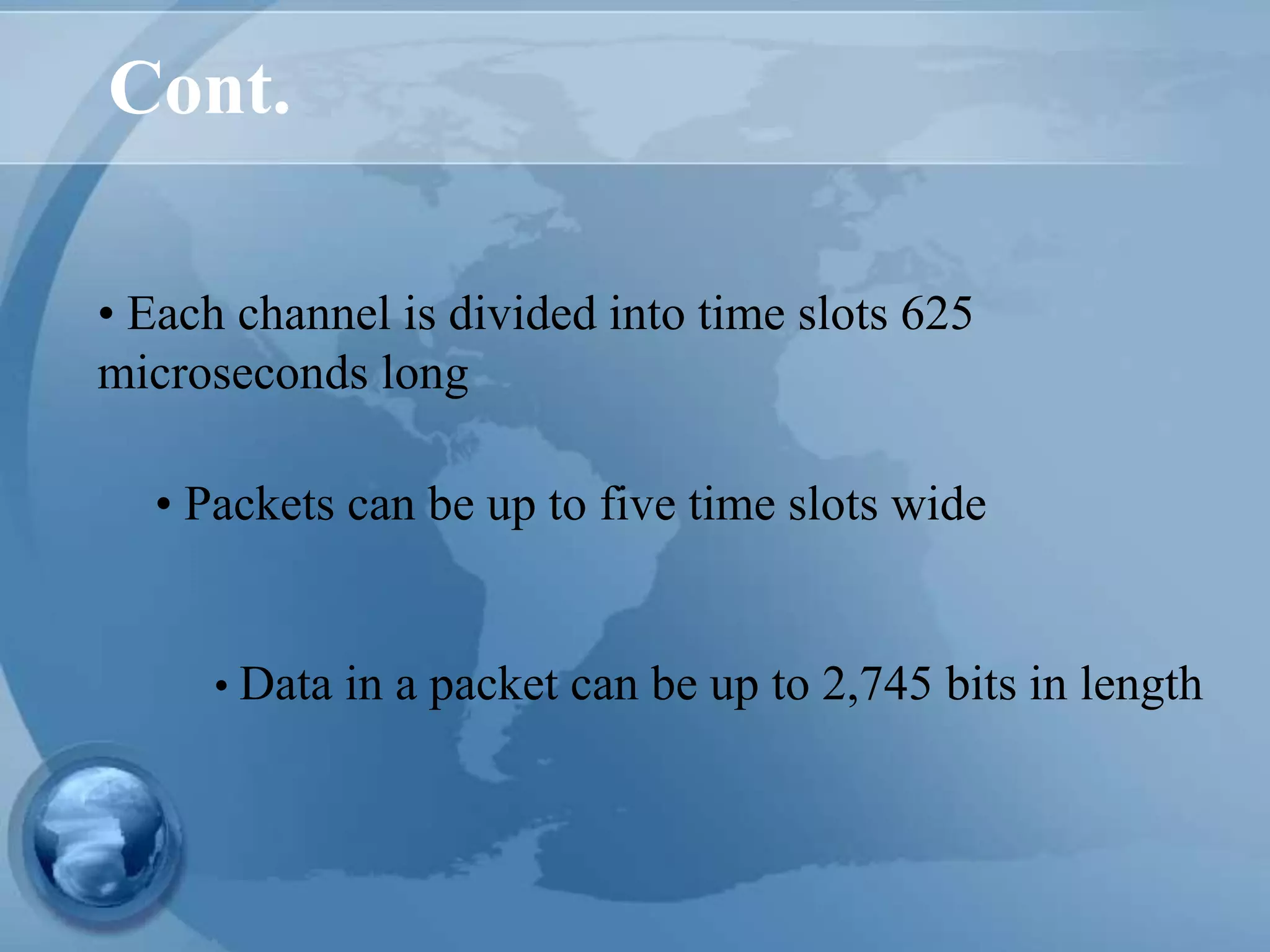 Cont.

• Each channel is divided into time slots 625 microseconds long

• Packets can be up to five time slots wide

• Data in a packet can be up to 2,745 bits in length